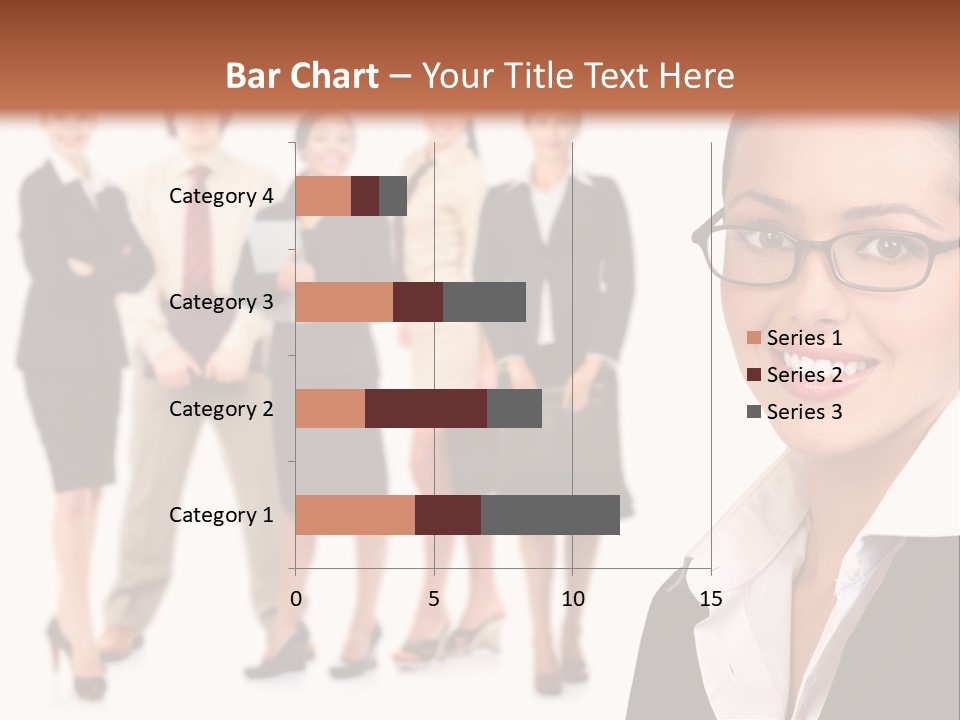 Bar Chart – Your Title Text Here

Category 4
Category 3
Category 2
Category 1

0
5
10
15

Series 1
Series 2
Series 3